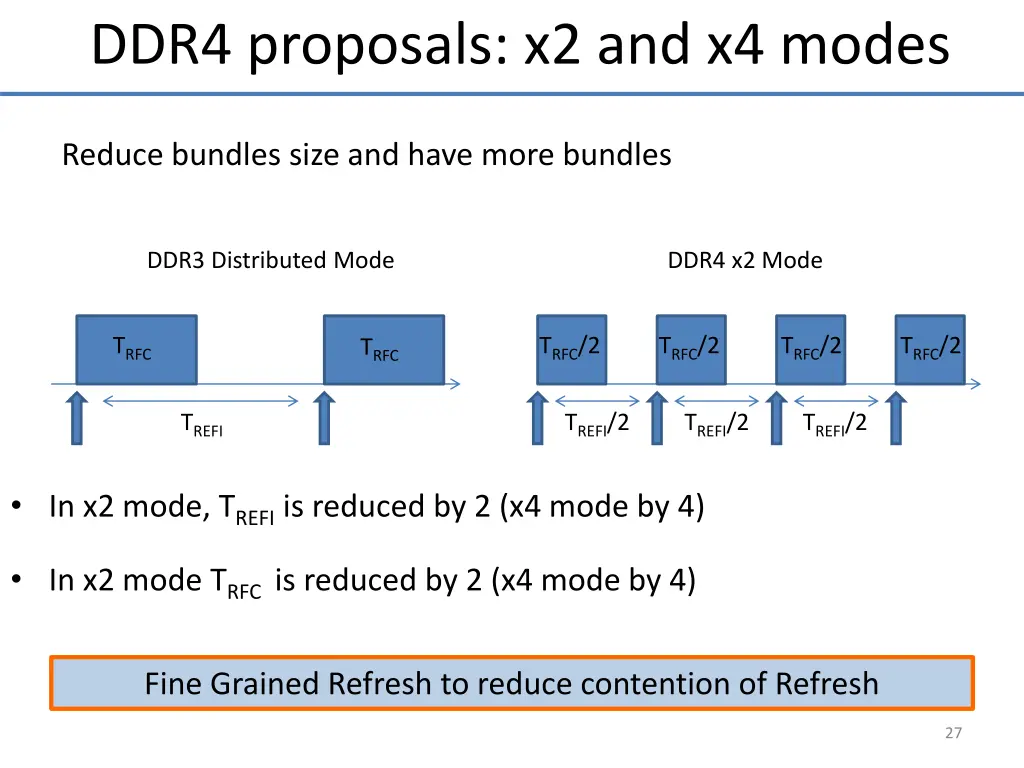 DDR4 proposals: x2 and x4 modes

Reduce bundles size and have more bundles

DDR3 Distributed Mode

$T_{RFC}$ $T_{RFC}$

$T_{REFI}$

DDR4 x2 Mode

$T_{RFC}/2$ $T_{RFC}/2$ $T_{RFC}/2$ $T_{RFC}/2$

$T_{REFI}/2$ $T_{REFI}/2$ $T_{REFI}/2$

• In x2 mode, $T_{REFI}$ is reduced by 2 (x4 mode by 4)

• In x2 mode $T_{RFC}$ is reduced by 2 (x4 mode by 4)

Fine Grained Refresh to reduce contention of Refresh

27